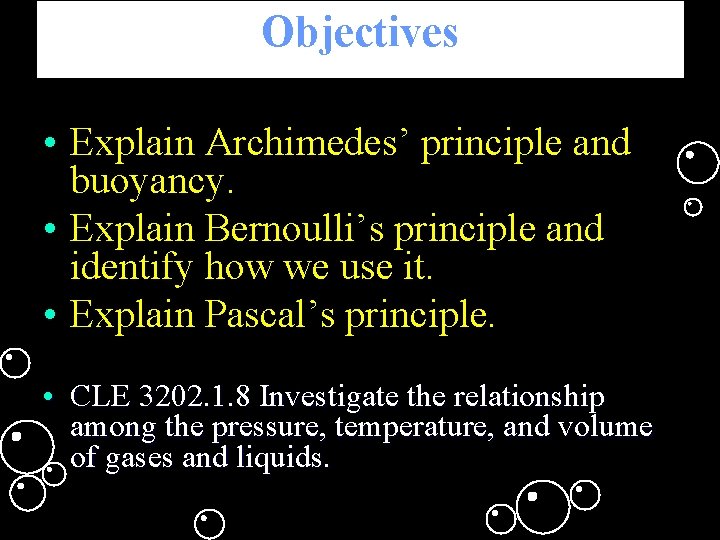 Objectives

• Explain Archimedes' principle and buoyancy.
• Explain Bernoulli's principle and identify how we use it.
• Explain Pascal's principle.

• CLE 3202.1.8 Investigate the relationship among the pressure, temperature, and volume of gases and liquids.